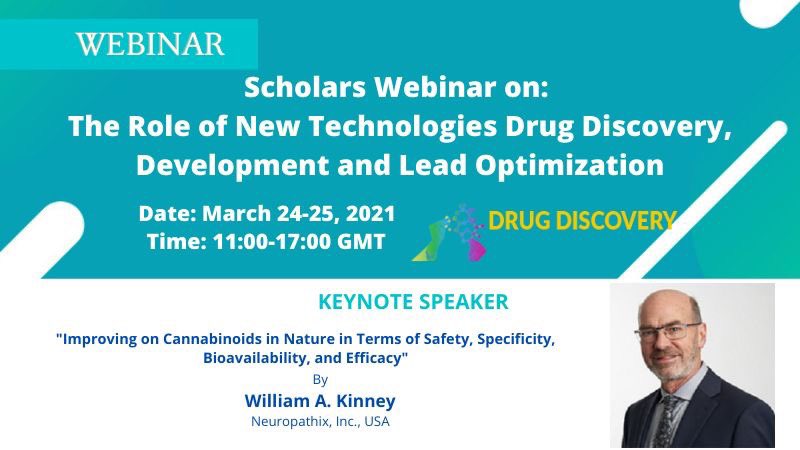 WEBINAR

Scholars Webinar on:
The Role of New Technologies Drug Discovery, Development and Lead Optimization

Date: March 24-25, 2021
Time: 11:00-17:00 GMT

DRUG DISCOVERY

KEYNOTE SPEAKER

"Improving on Cannabinoids in Nature in Terms of Safety, Specificity, Bioavailability, and Efficacy"

By

William A. Kinney

Neuropathix, Inc., USA